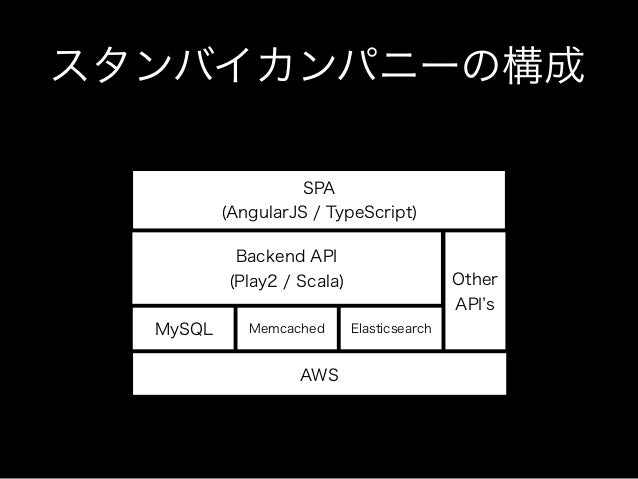 スタンバイカンパニーの構成

SPA
(AngularJS / TypeScript)

Backend API
(Play2 / Scala)

Other API's

MySQL

Memcached

Elasticsearch

AWS